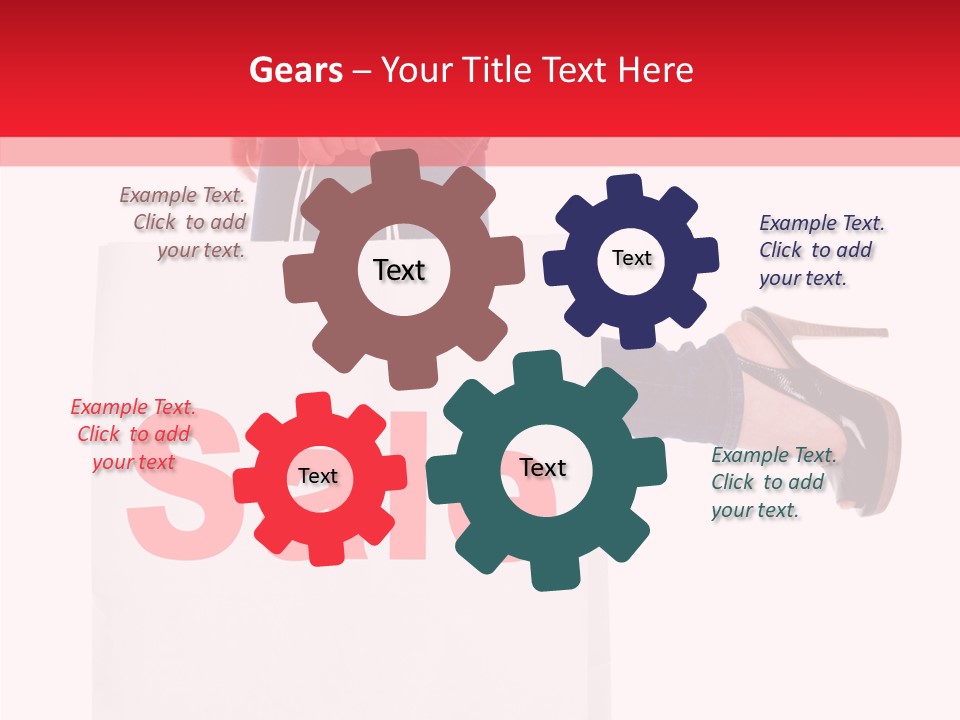 Gears – Your Title Text Here

Example Text. Click to add your text.

Text

Text

Example Text. Click to add your text.

Example Text. Click to add your text

Text

Text

Example Text. Click to add your text.

Sale